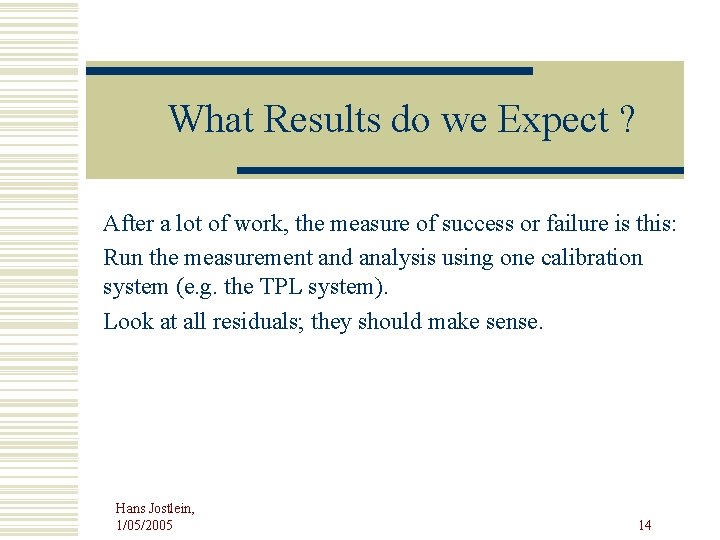 What Results do we Expect ?

After a lot of work, the measure of success or failure is this:

Run the measurement and analysis using one calibration system (e.g. the TPL system).

Look at all residuals; they should make sense.

Hans Jostlein,
1/05/2005

14